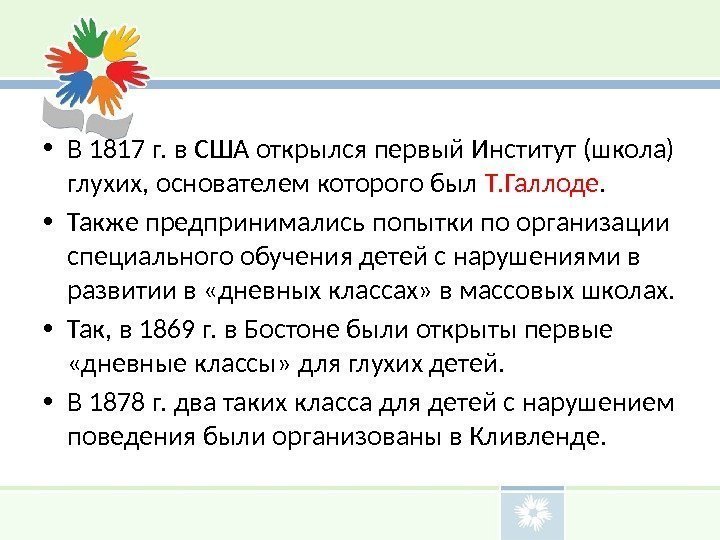 • В 1817 г. в США открылся первый Институт (школа) глухих, основателем которого был Т.Галлоде.

• Также предпринимались попытки по организации специального обучения детей с нарушениями в развитии в «дневных классах» в массовых школах.

• Так, в 1869 г. в Бостоне были открыты первые «дневные классы» для глухих детей.

• В 1878 г. два таких класса для детей с нарушением поведения были организованы в Кливленде.